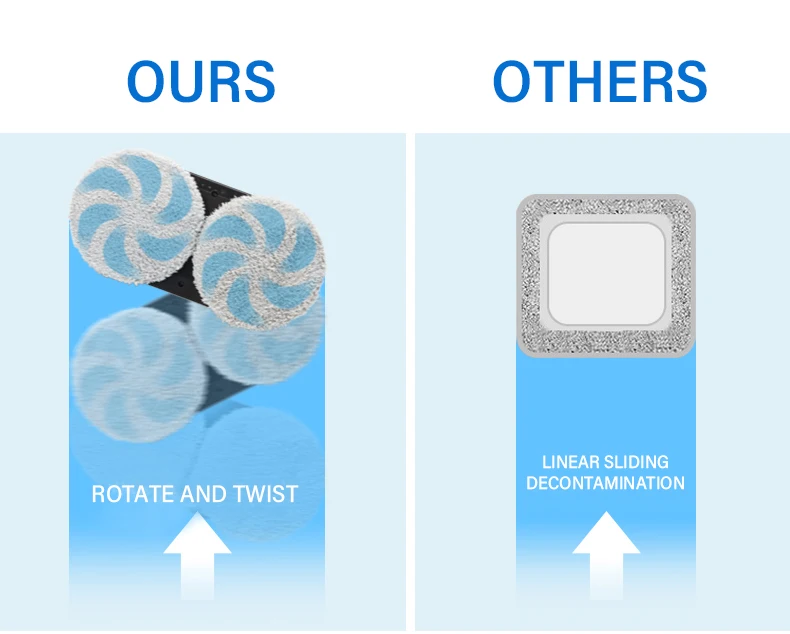 OURS

ROTATE AND TWIST

OTHERS

LINEAR SLIDING DECONTAMINATION